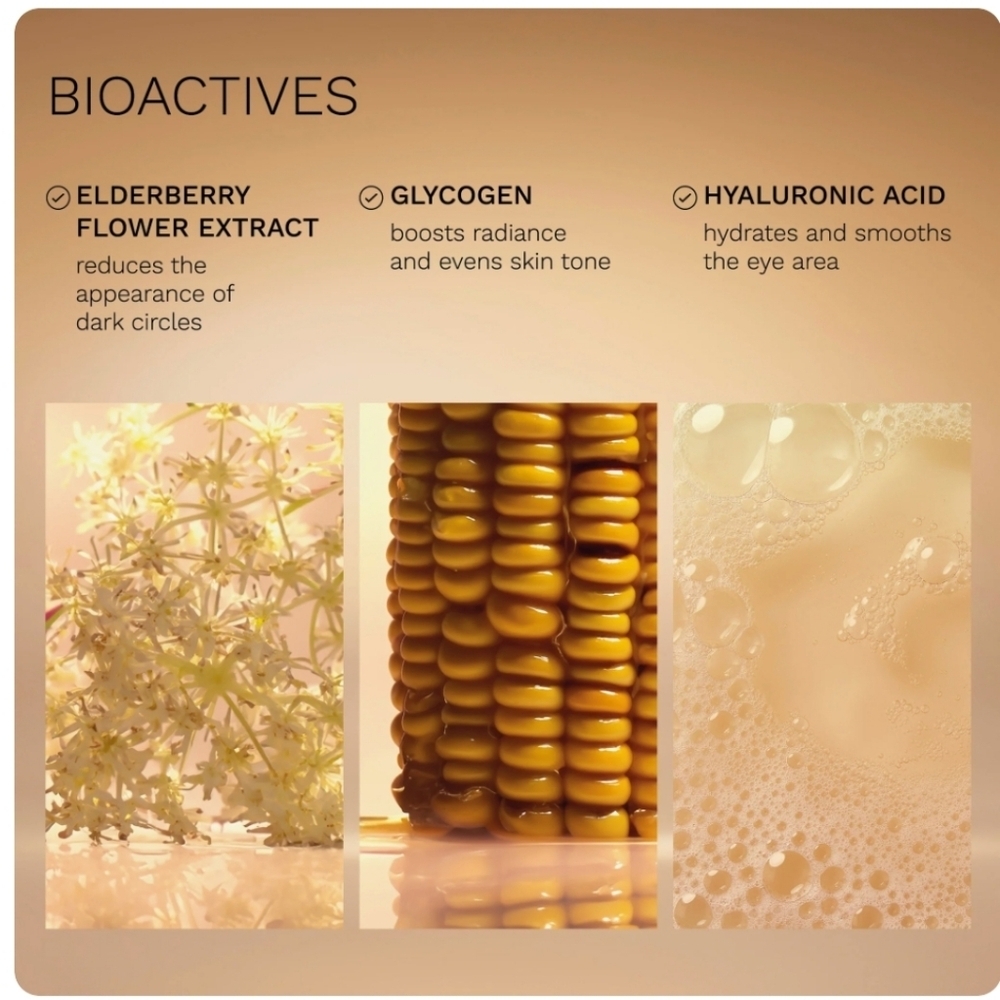 BIOACTIVES

ELDERBERRY FLOWER EXTRACT
reduces the appearance of dark circles

GLYCOGEN
boosts radiance and evens skin tone

HYALURONIC ACID
hydrates and smooths the eye area